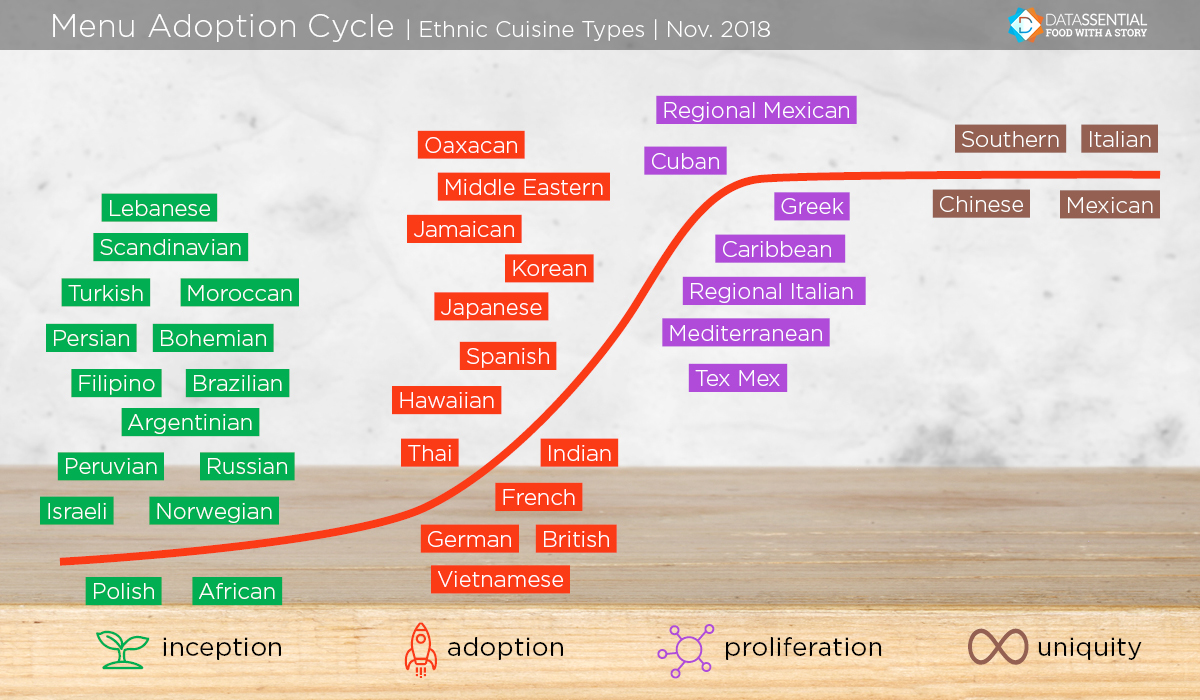 Menu Adoption Cycle | Ethnic Cuisine Types | Nov. 2018

DATASSENTIAL FOOD WITH A STORY

Lebanese
Scandinavian
Turkish
Moroccan
Persian
Bohemian
Filipino
Brazilian
Argentinian
Peruvian
Russian
Israeli
Norwegian
Polish
African

Oaxacan
Middle Eastern
Jamaican
Korean
Japanese
Spanish
Hawaiian
Thai
Indian
French
German
British
Vietnamese

Regional Mexican
Cuban
Greek
Caribbean
Regional Italian
Mediterranean
Tex Mex

Southern
Italian
Chinese
Mexican

inception
adoption
proliferation
uniquity